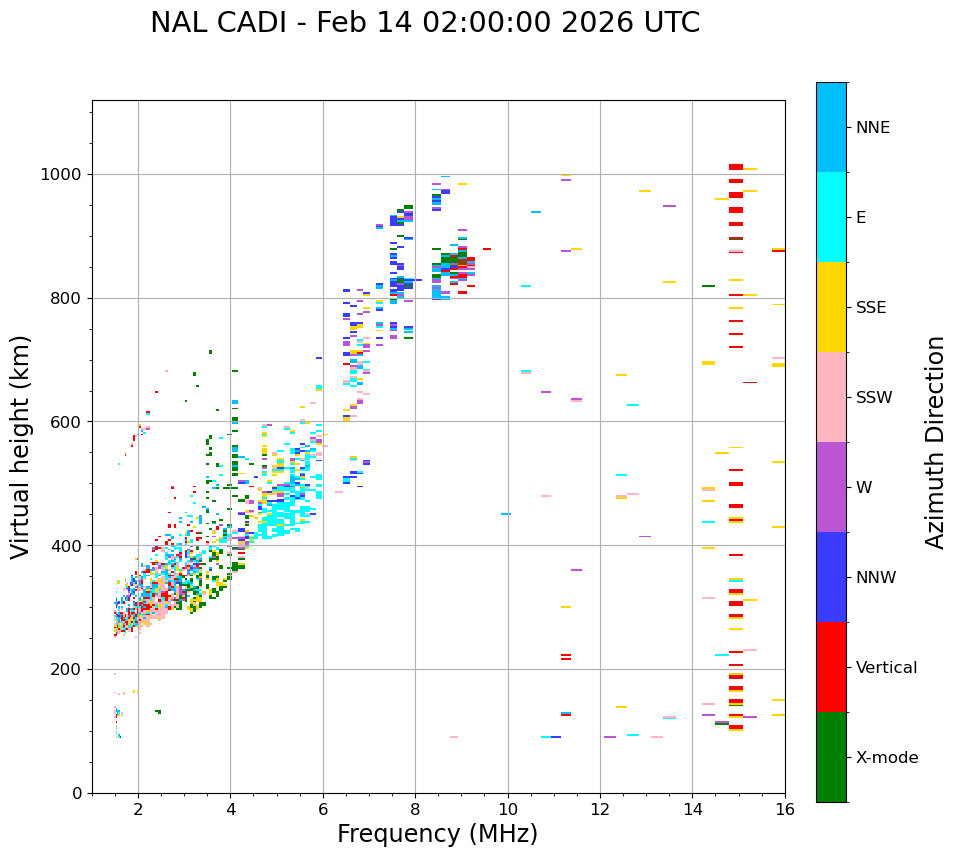 NAL CADI - Feb 14 02:00:00 2026 UTC

Virtual height (km)

1000
800
600
400
200
0

2
4
6
8
10
12
14
16

Frequency (MHz)

NNE
E
SSE
SSW
W
NNW
Vertical
X-mode

Azimuth Direction